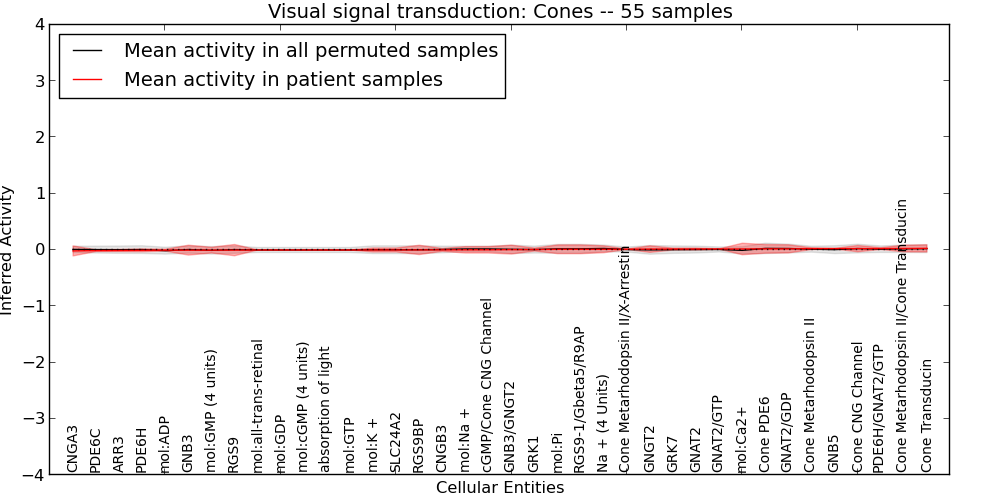 Visual signal transduction: Cones -- 55 samples

Mean activity in all permuted samples
Mean activity in patient samples

Inferred Activity

4
3
2
1
0
−1
−2
−3
−4

CNGA3
PDE6C
ARR3
PDE6H
mol:ADP
GNB3
mol:GMP (4 units)
RGS9
mol:all-trans-retinal
mol:GDP
mol:cGMP (4 units)
absorption of light
mol:GTP
mol:K +
SLC24A2
RGS9BP
CNGB3
mol:Na +
cGMP/Cone CNG Channel
GNB3/GNGT2
GRK1
mol:Pi
RGS9-1/Gbeta5/R9AP
Na + (4 Units)
Cone Metarhodopsin II/X-Arrestin
GNGT2
GRK7
GNAT2
GNAT2/GTP
mol:Ca2+
Cone PDE6
GNAT2/GDP
Cone Metarhodopsin II
GNB5
Cone CNG Channel
PDE6H/GNAT2/GTP
Cone Metarhodopsin II/Cone Transducin
Cone Transducin

Cellular Entities